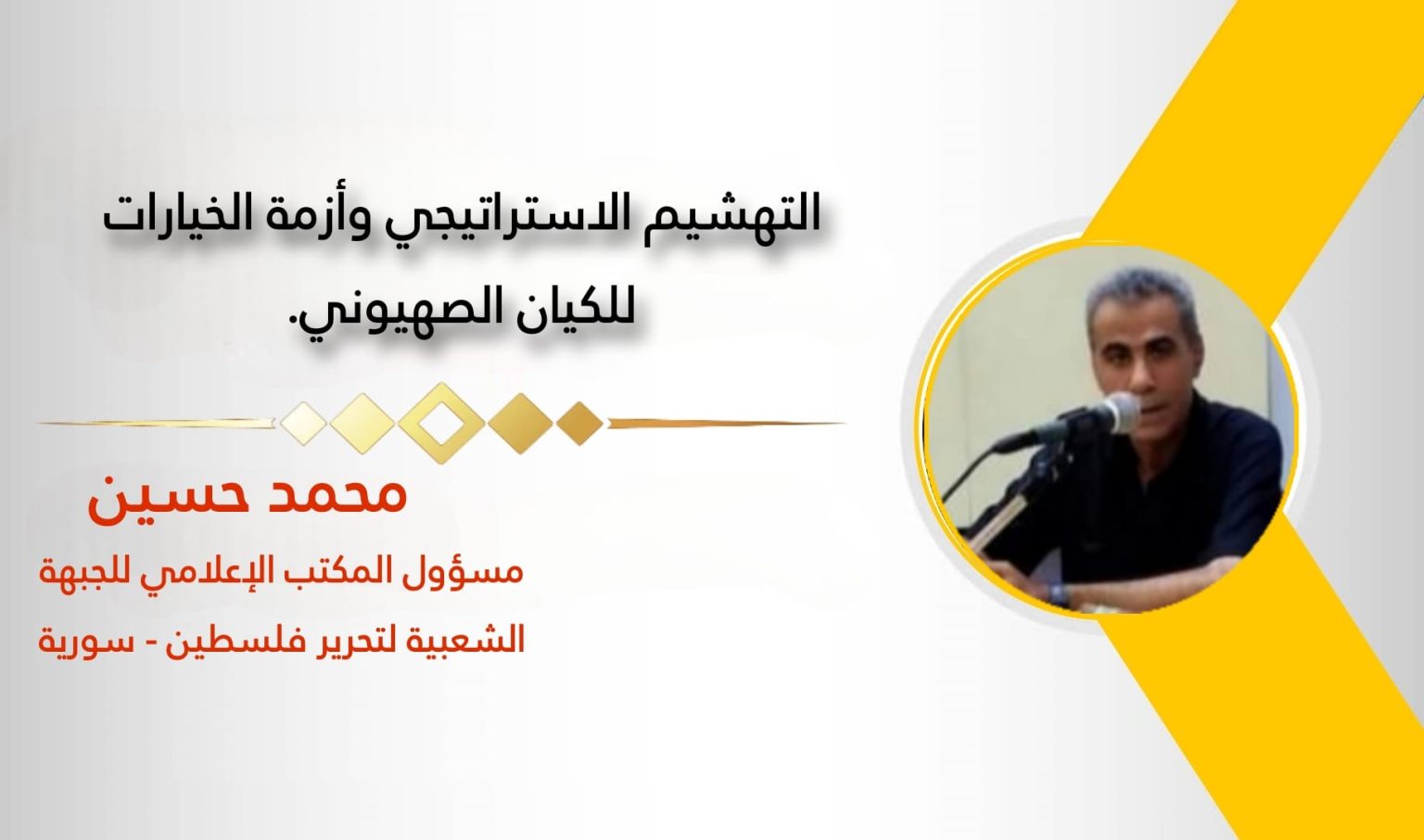 التهشيم الاستراتيجي وأزمة الخيارات للكيان الصهيوني.

محمد حسين

مسؤول المكتب الإعلامي للجبهة الشعبية لتحرير فلسطين - سورية